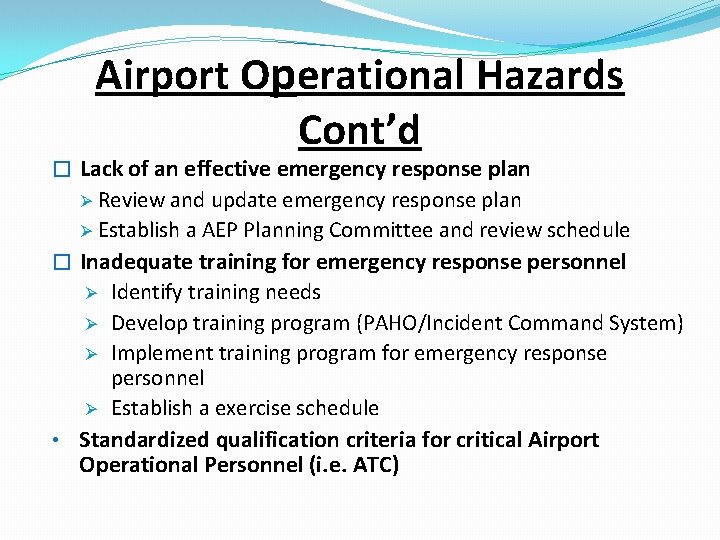 Airport Operational Hazards Cont’d

☐ Lack of an effective emergency response plan
➢ Review and update emergency response plan
➢ Establish a AEP Planning Committee and review schedule

☐ Inadequate training for emergency response personnel
➢ Identify training needs
➢ Develop training program (PAHO/Incident Command System)
➢ Implement training program for emergency response personnel
➢ Establish a exercise schedule

• Standardized qualification criteria for critical Airport Operational Personnel (i.e. ATC)